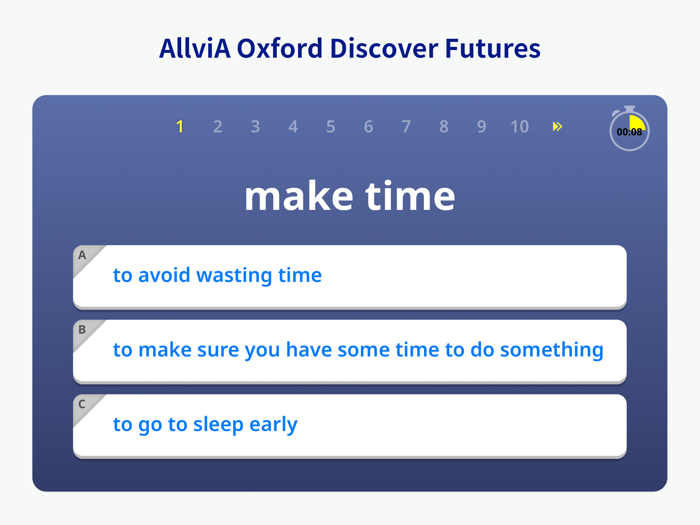 AllviA Oxford Discover Futures

1 2 3 4 5 6 7 8 9 10 »

00:08

make time

A
to avoid wasting time

B
to make sure you have some time to do something

C
to go to sleep early